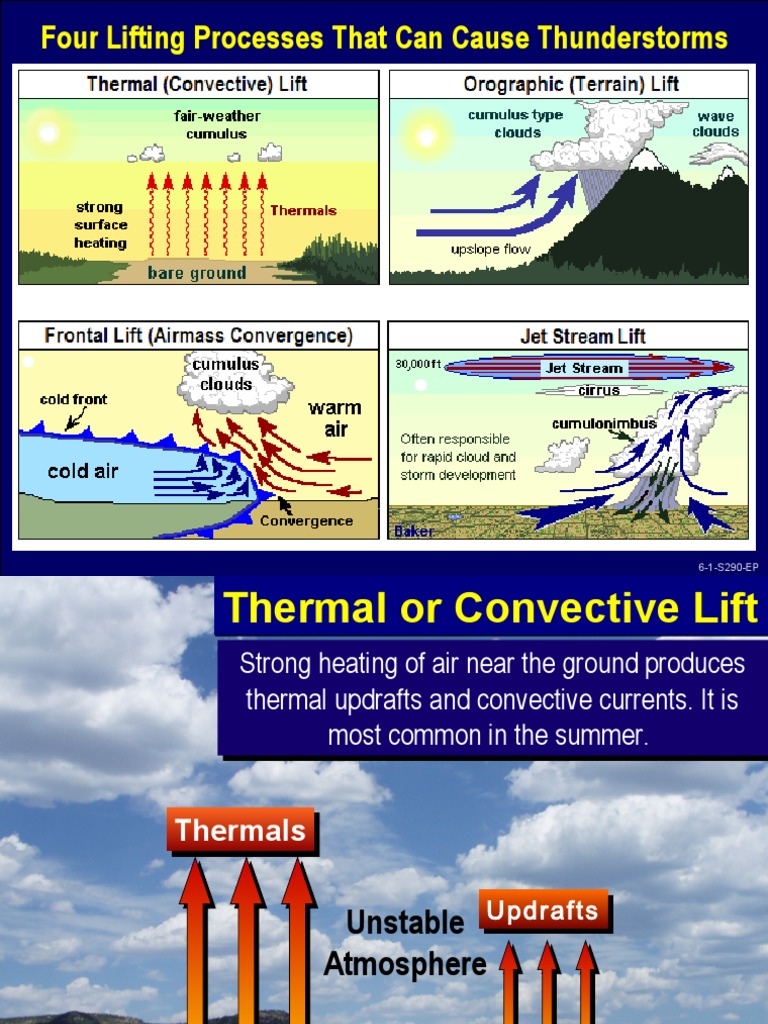 Four Lifting Processes That Can Cause Thunderstorms

Thermal (Convective) Lift

fair-weather cumulus

strong surface heating

Thermals

bare ground

Orographic (Terrain) Lift

cumulus type clouds

wave clouds

upslope flow

Frontal Lift (Airmass Convergence)

cumulus clouds

cold front

warm air

cold air

Convergence

Jet Stream Lift

30,000 ft

Jet Stream

cirrus

cumulonimbus

Often responsible for rapid cloud and storm development

Baker

6-1-S290-EP

Thermal or Convective Lift

Strong heating of air near the ground produces thermal updrafts and convective currents. It is most common in the summer.

Thermals

Unstable Atmosphere

Updrafts